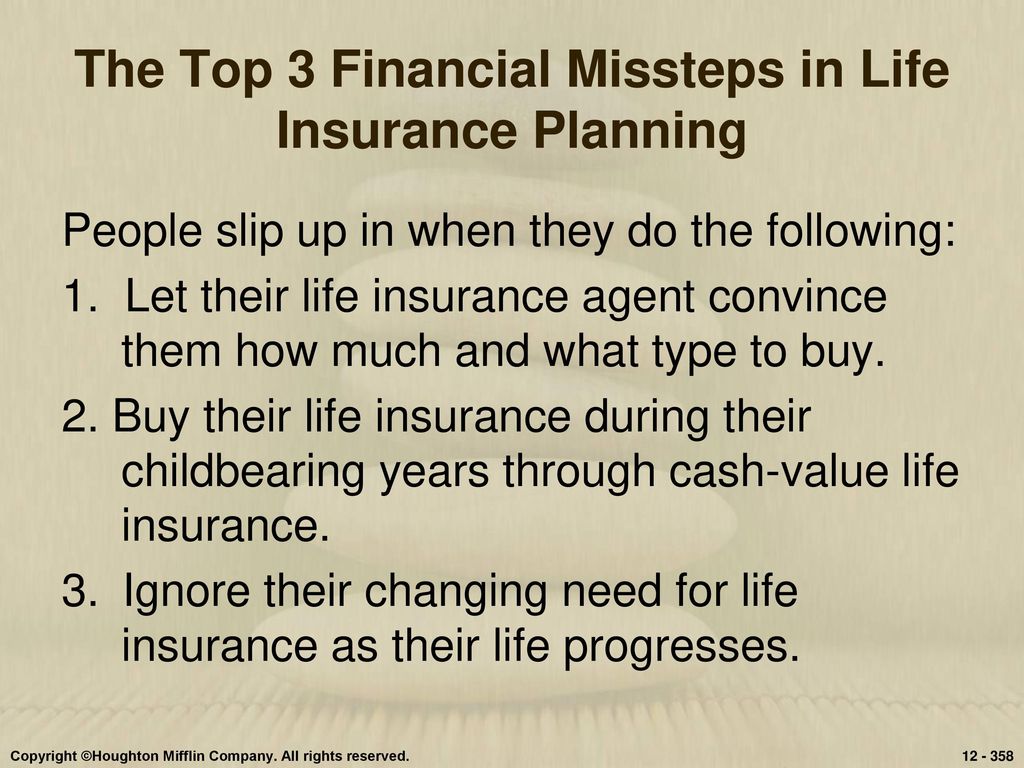 The Top 3 Financial Missteps in Life Insurance Planning

People slip up in when they do the following:

1. Let their life insurance agent convince them how much and what type to buy.

2. Buy their life insurance during their childbearing years through cash-value life insurance.

3. Ignore their changing need for life insurance as their life progresses.

Copyright ©Houghton Mifflin Company. All rights reserved.

12 - 358